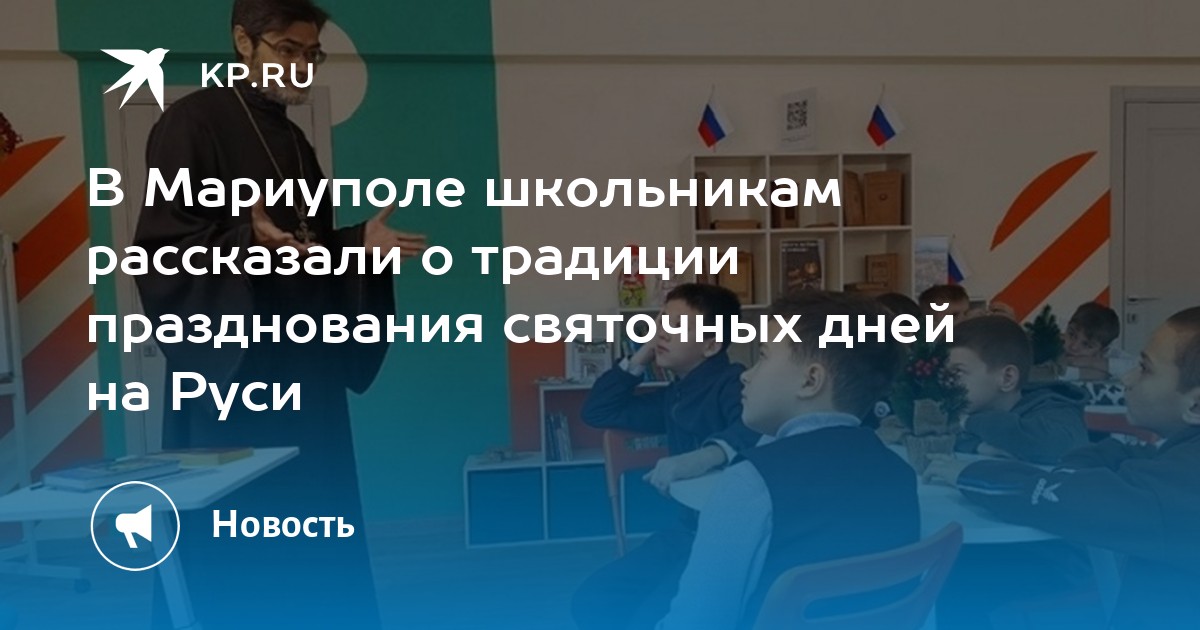 KP.RU

В Мариуполе школьникам рассказали о традиции празднования святочных дней на Руси

Новость